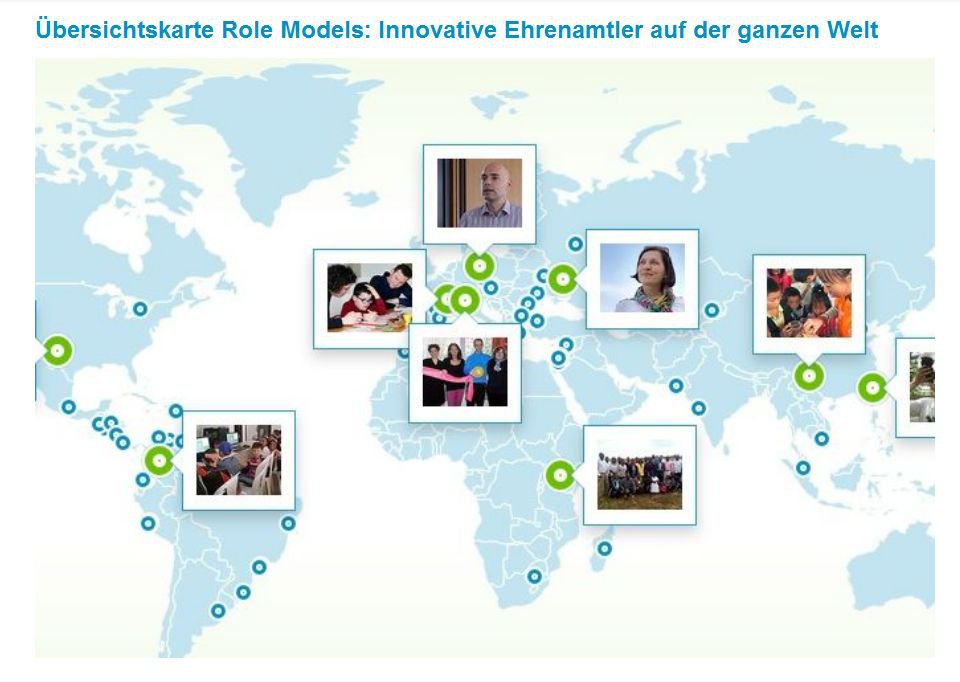 Übersichtskarte Role Models: Innovative Ehrenamtler auf der ganzen Welt